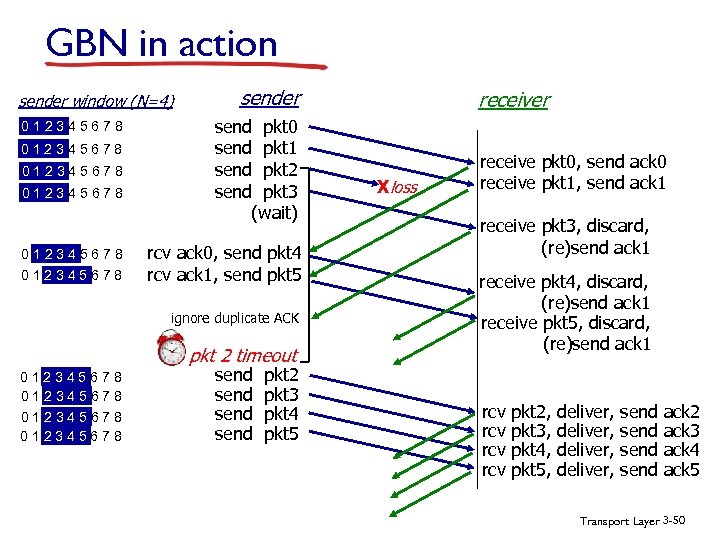 GBN in action

sender window (N=4)

0 1 2 3 4 5 6 7 8
0 1 2 3 4 5 6 7 8
0 1 2 3 4 5 6 7 8
0 1 2 3 4 5 6 7 8

0 1 2 3 4 5 6 7 8
0 1 2 3 4 5 6 7 8

0 1 2 3 4 5 6 7 8
0 1 2 3 4 5 6 7 8
0 1 2 3 4 5 6 7 8
0 1 2 3 4 5 6 7 8

sender

send pkt0
send pkt1
send pkt2
send pkt3
(wait)

rcv ack0, send pkt4
rcv ack1, send pkt5

ignore duplicate ACK

pkt 2 timeout

send pkt2
send pkt3
send pkt4
send pkt5

X loss

receiver

receive pkt0, send ack0
receive pkt1, send ack1

receive pkt3, discard, (re)send ack1

receive pkt4, discard, (re)send ack1
receive pkt5, discard, (re)send ack1

rcv pkt2, deliver, send ack2
rcv pkt3, deliver, send ack3
rcv pkt4, deliver, send ack4
rcv pkt5, deliver, send ack5

Transport Layer 3-50